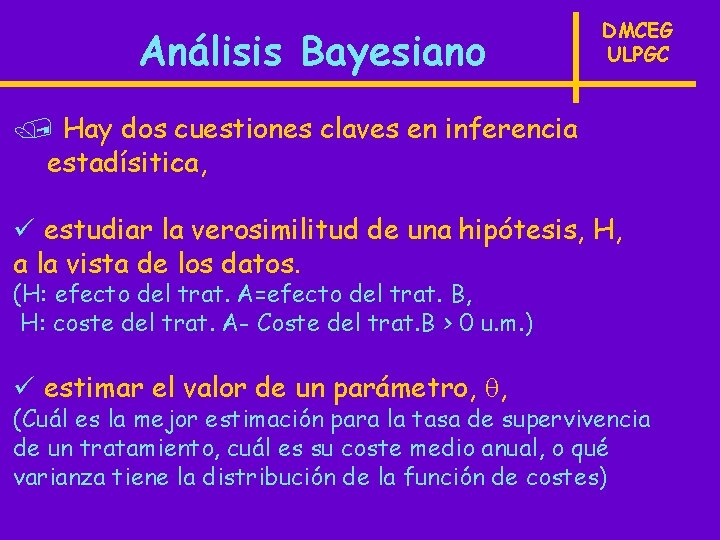 Análisis Bayesiano

DMCEG
ULPGC

Hay dos cuestiones claves en inferencia estadísitica,

✓ estudiar la verosimilitud de una hipótesis, H, a la vista de los datos.
(H: efecto del trat. A=efecto del trat. B,
H: coste del trat. A- Coste del trat.B > 0 u.m.)

✓ estimar el valor de un parámetro, $\theta$,
(Cuál es la mejor estimación para la tasa de supervivencia de un tratamiento, cuál es su coste medio anual, o qué varianza tiene la distribución de la función de costes)